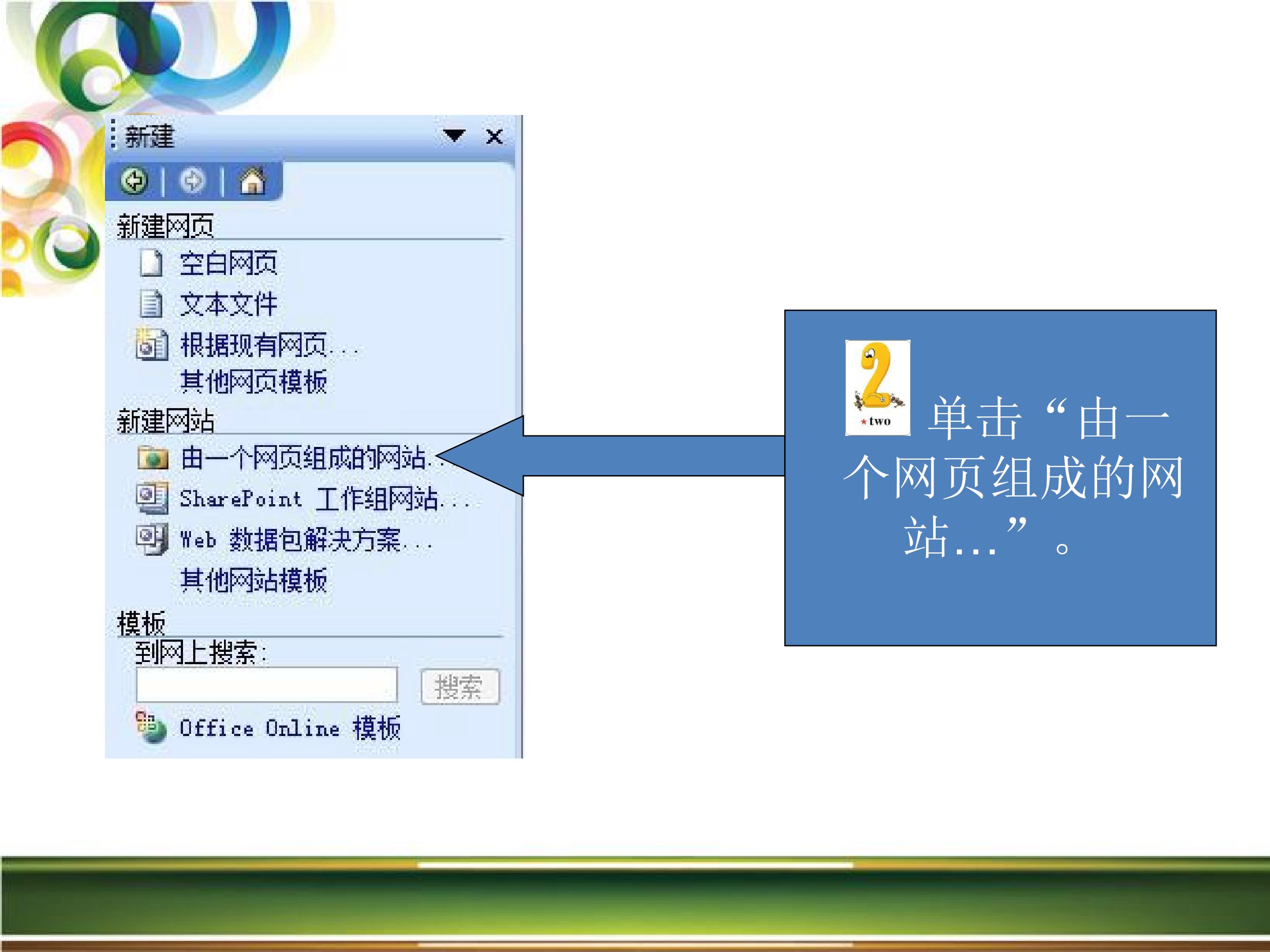 新建

新建网页

空白网页

文本文件

根据现有网页...

其他网页模板

新建网站

由一个网页组成的网站...

SharePoint 工作组网站...

Web 数据包解决方案...

其他网站模板

模板

到网上搜索:

搜索

Office Online 模板

two

单击“由一个网页组成的网站...”。